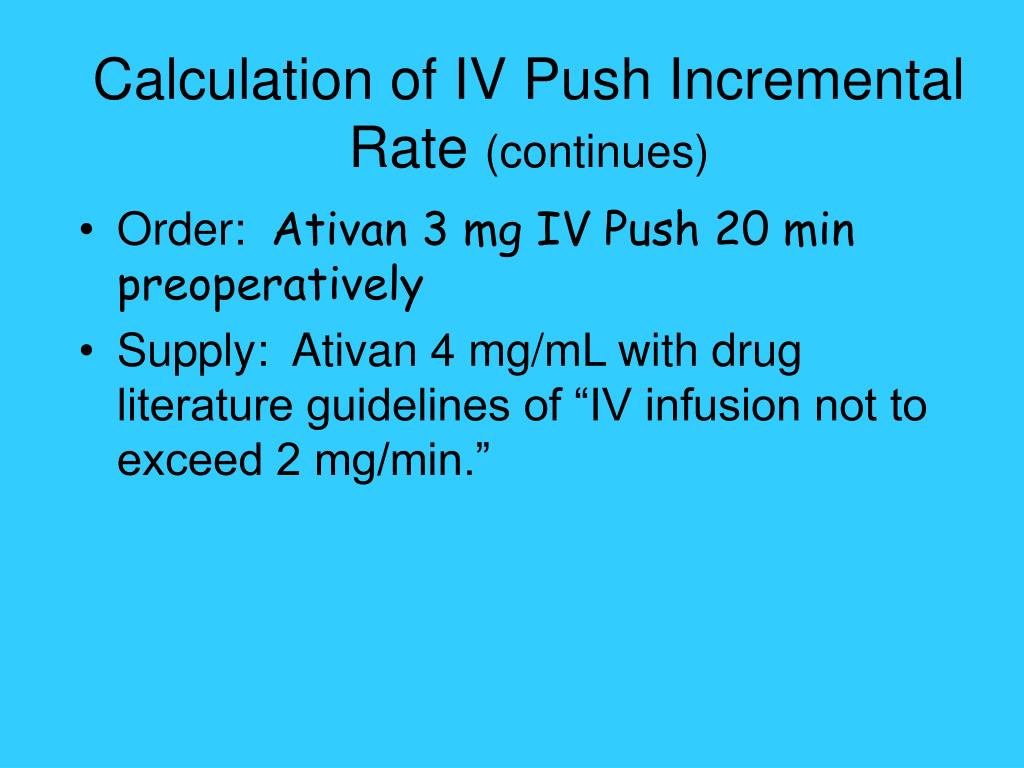 Calculation of IV Push Incremental Rate (continues)

• Order: Ativan 3 mg IV Push 20 min preoperatively

• Supply: Ativan 4 mg/mL with drug literature guidelines of “IV infusion not to exceed 2 mg/min.”